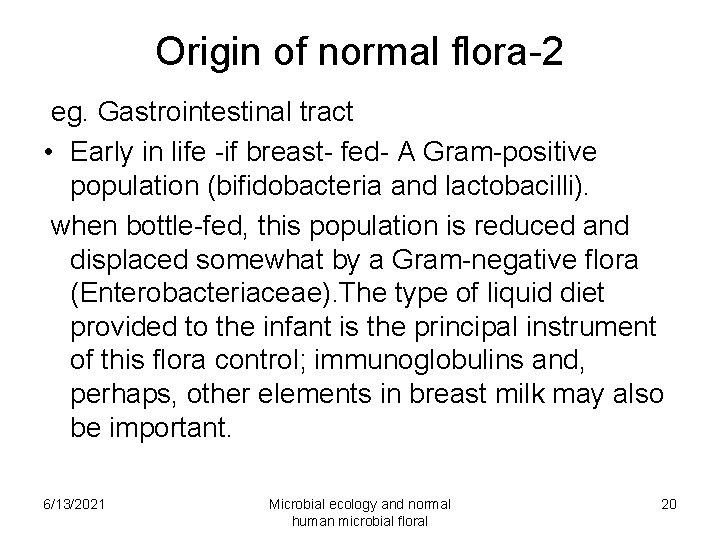 Origin of normal flora-2

eg. Gastrointestinal tract

• Early in life -if breast- fed- A Gram-positive population (bifidobacteria and lactobacilli).

when bottle-fed, this population is reduced and displaced somewhat by a Gram-negative flora (Enterobacteriaceae).The type of liquid diet provided to the infant is the principal instrument of this flora control; immunoglobulins and, perhaps, other elements in breast milk may also be important.

6/13/2021

Microbial ecology and normal human microbial floral

20